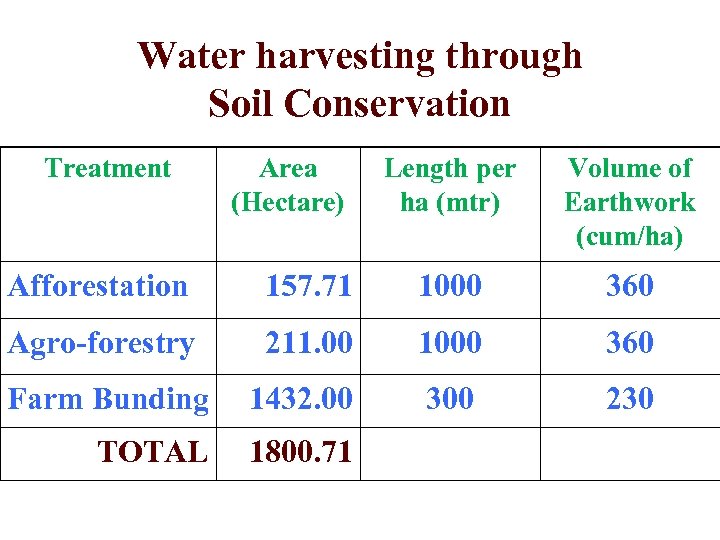 Water harvesting through Soil Conservation

| Treatment | Area (Hectare) | Length per ha (mtr) | Volume of Earthwork (cum/ha) |
|---|---|---|---|
| Afforestation | 157.71 | 1000 | 360 |
| Agro-forestry | 211.00 | 1000 | 360 |
| Farm Bunding | 1432.00 | 300 | 230 |
| TOTAL | 1800.71 | | |